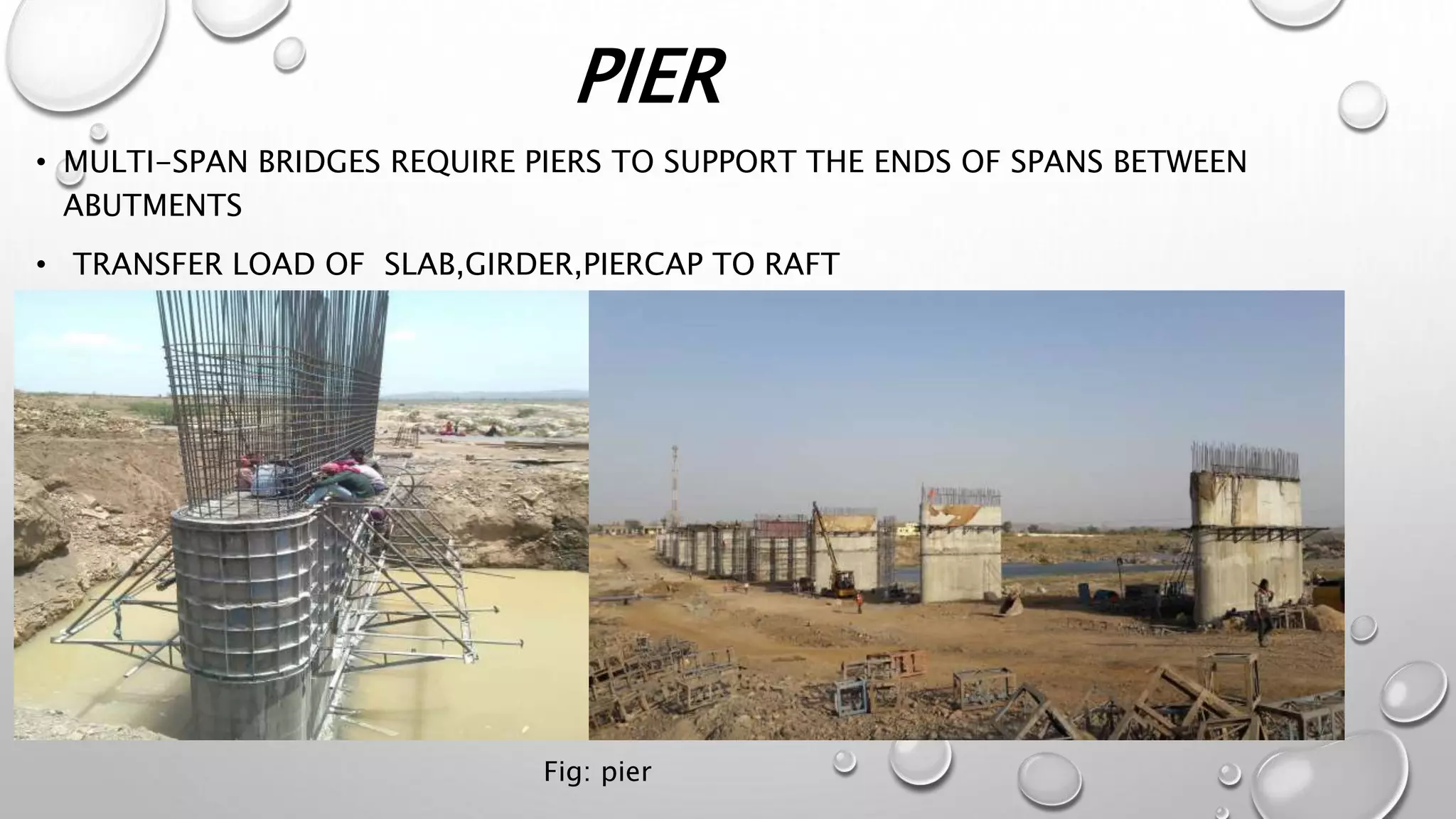 PIER

• MULTI-SPAN BRIDGES REQUIRE PIERS TO SUPPORT THE ENDS OF SPANS BETWEEN ABUTMENTS

• TRANSFER LOAD OF SLAB,GIRDER,PIERCAP TO RAFT

Fig: pier